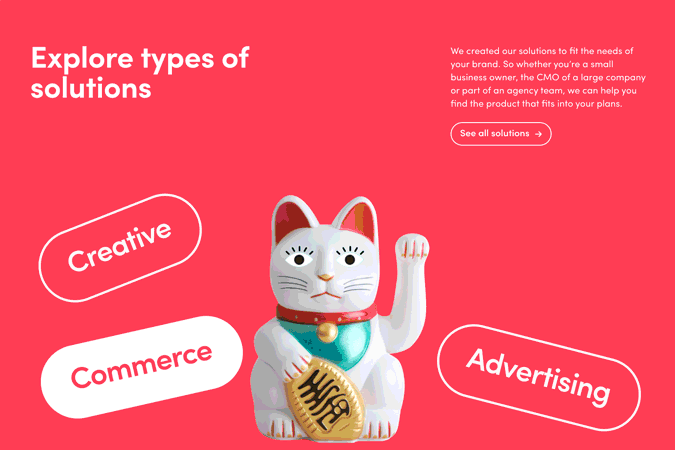 Explore types of solutions

We created our solutions to fit the needs of your brand. So whether you're a small business owner, the CMO of a large company or part of an agency team, we can help you find the product that fits into your plans.

See all solutions →

Creative

Commerce

Advertising